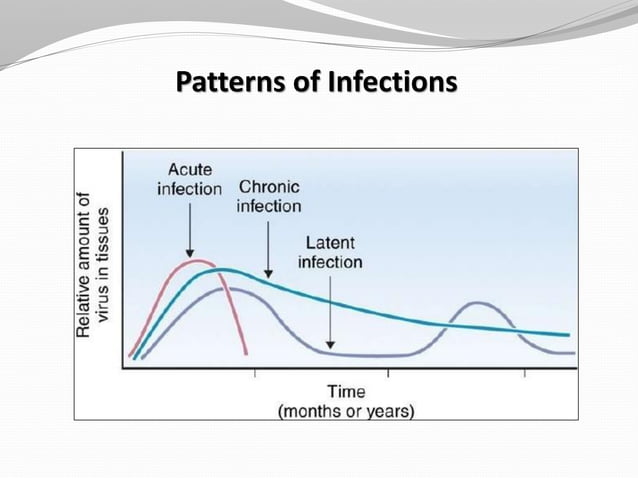 Patterns of Infections

Relative amount of virus in tissues

Acute infection

Chronic infection

Latent infection

Time
(months or years)